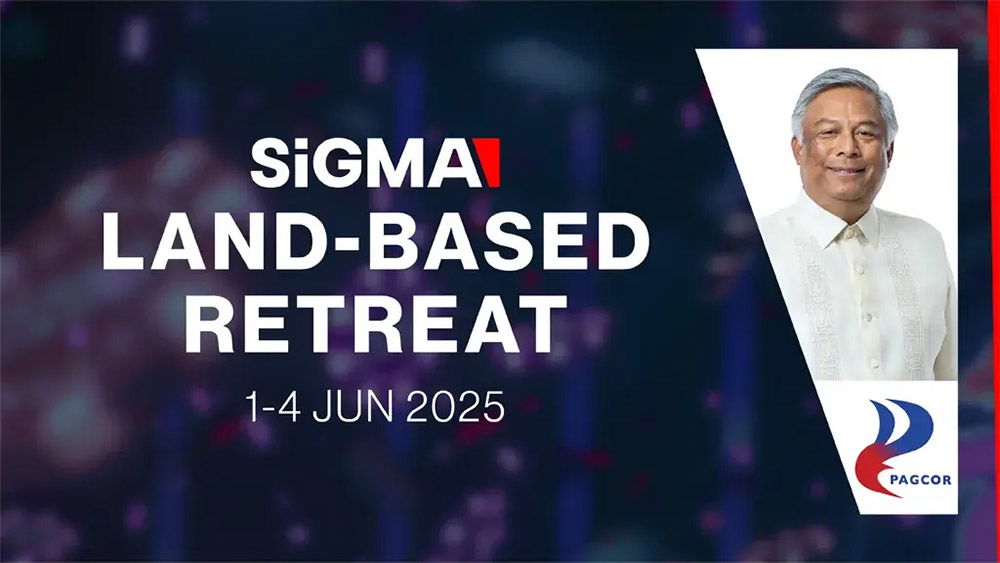 SiGMA
LAND-BASED RETREAT
1-4 JUN 2025

PAGCOR